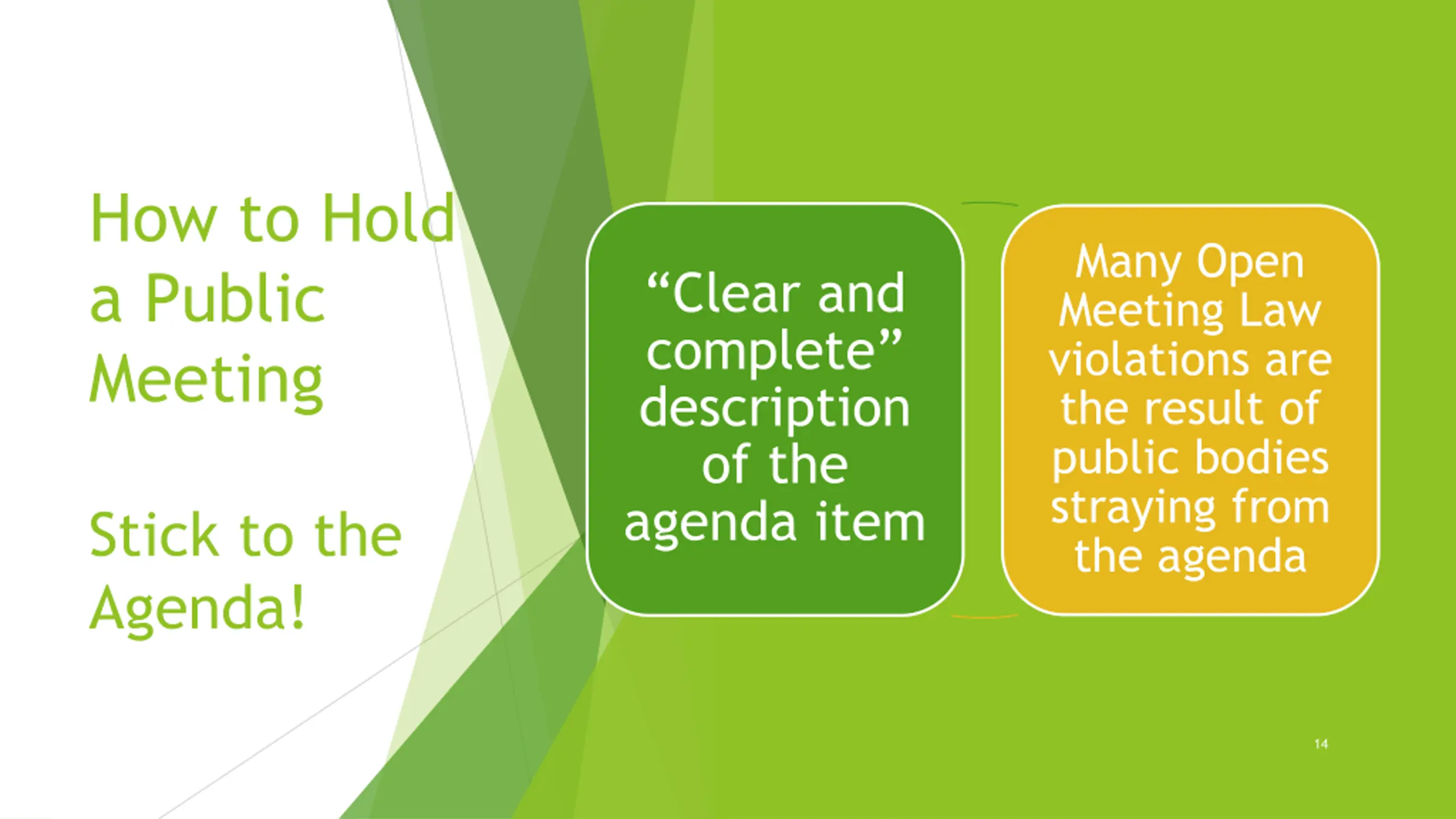 How to Hold a Public Meeting

Stick to the Agenda!

“Clear and complete” description of the agenda item

Many Open Meeting Law violations are the result of public bodies straying from the agenda

14